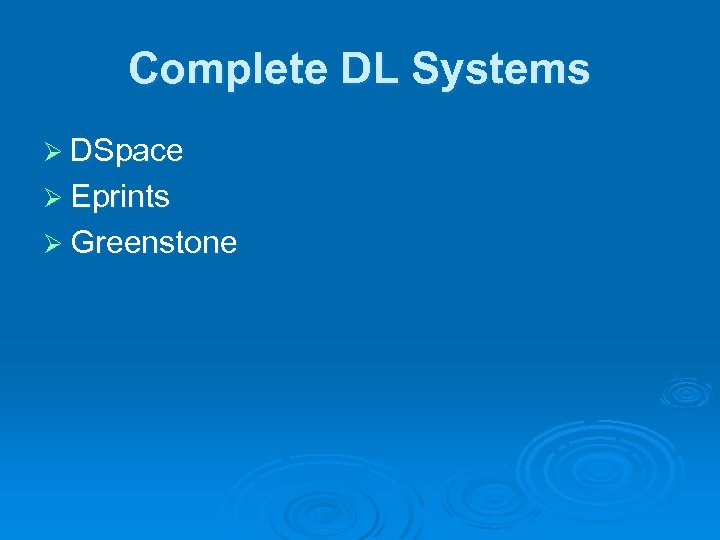 Complete DL Systems

➢ DSpace
➢ Eprints
➢ Greenstone